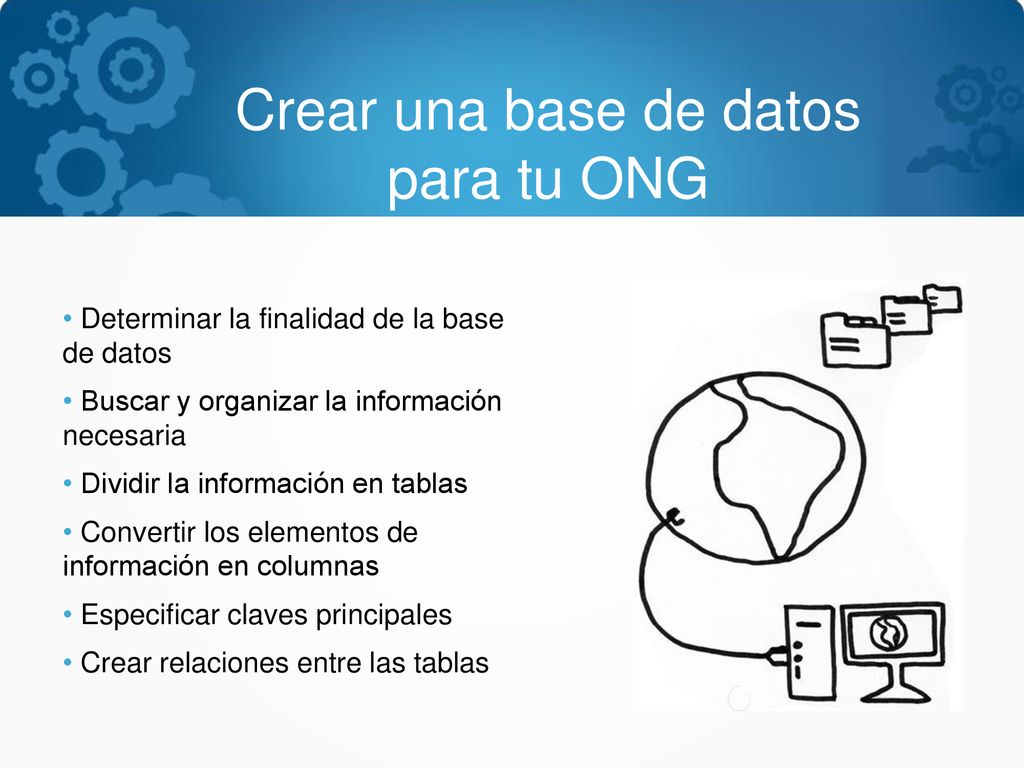 Crear una base de datos para tu ONG

• Determinar la finalidad de la base de datos

• Buscar y organizar la información necesaria

• Dividir la información en tablas

• Convertir los elementos de información en columnas

• Especificar claves principales

• Crear relaciones entre las tablas